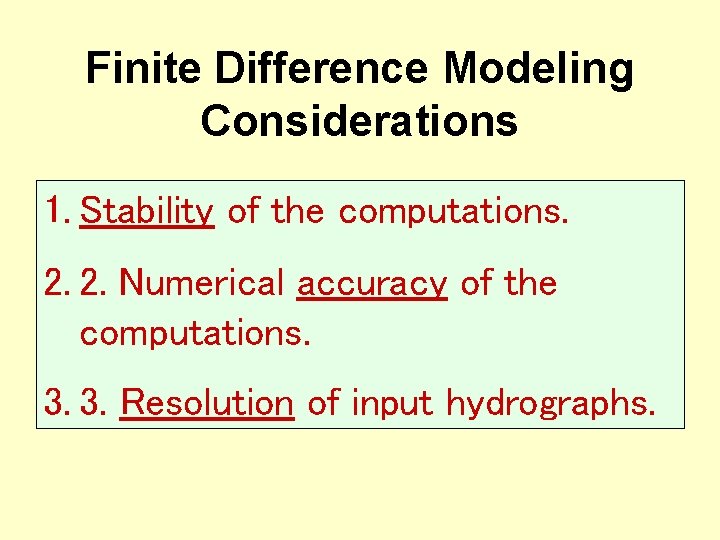 Finite Difference Modeling Considerations

1. Stability of the computations.

2. 2. Numerical accuracy of the computations.

3. 3. Resolution of input hydrographs.